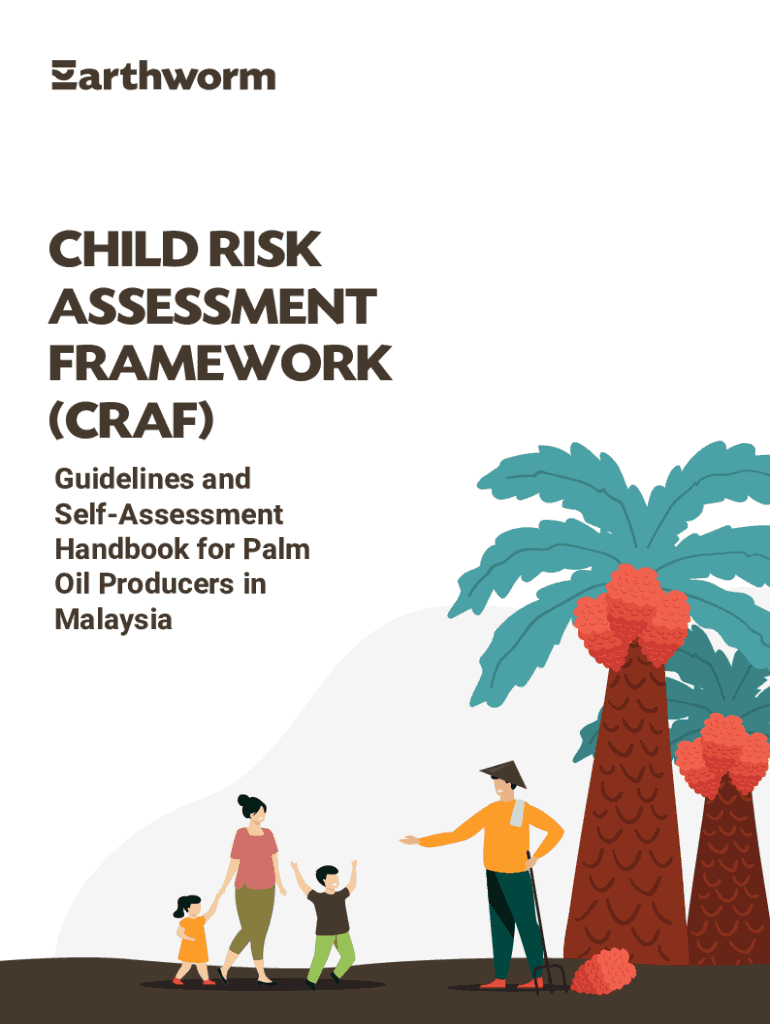 Earthworm

CHILD RISK ASSESSMENT FRAMEWORK (CRAF)

Guidelines and Self-Assessment Handbook for Palm Oil Producers in Malaysia